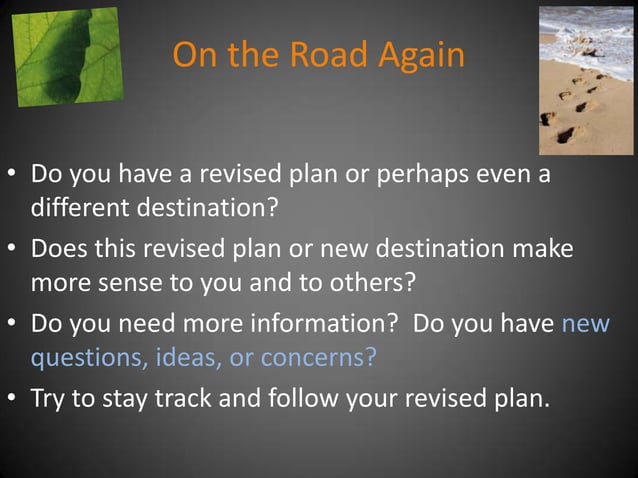 On the Road Again

• Do you have a revised plan or perhaps even a different destination?

• Does this revised plan or new destination make more sense to you and to others?

• Do you need more information? Do you have new questions, ideas, or concerns?

• Try to stay track and follow your revised plan.